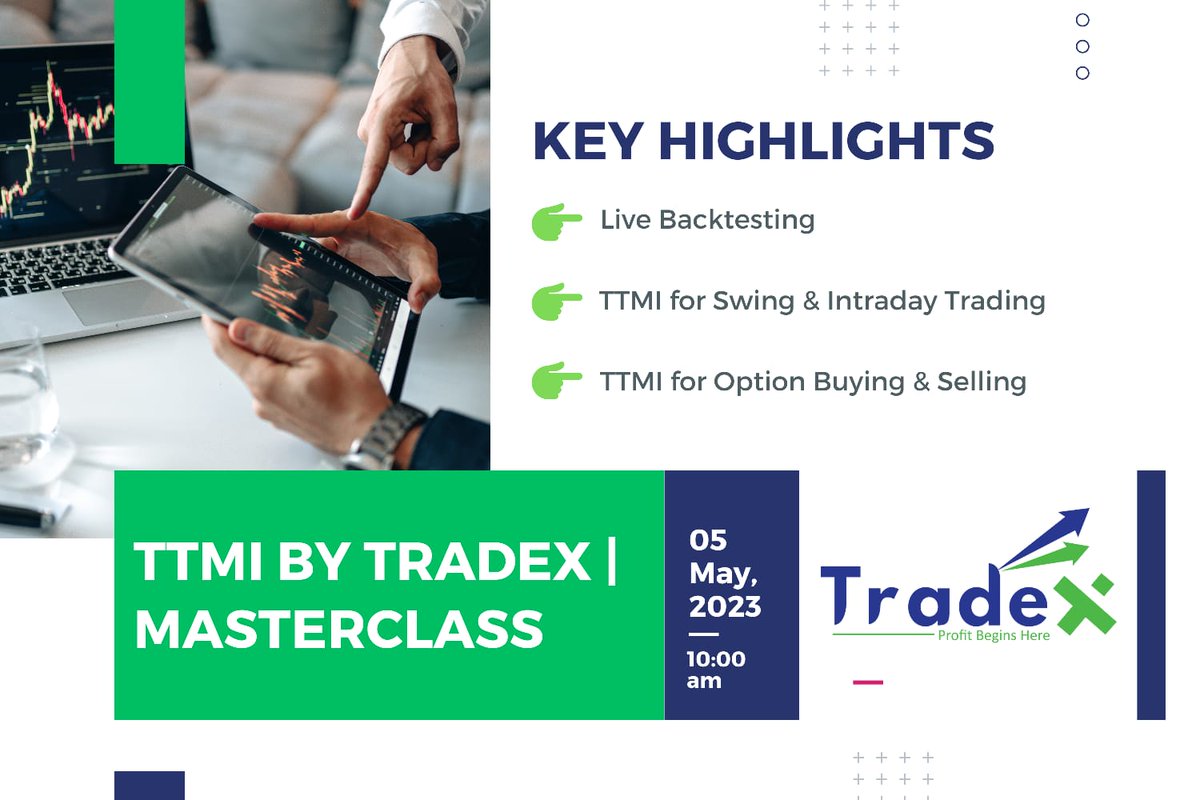 KEY HIGHLIGHTS

Live Backtesting

TTMI for Swing & Intraday Trading

TTMI for Option Buying & Selling

TTMI BY TRADEX | MASTERCLASS

05 May, 2023

10:00 am

Tradex
Profit Begins Here